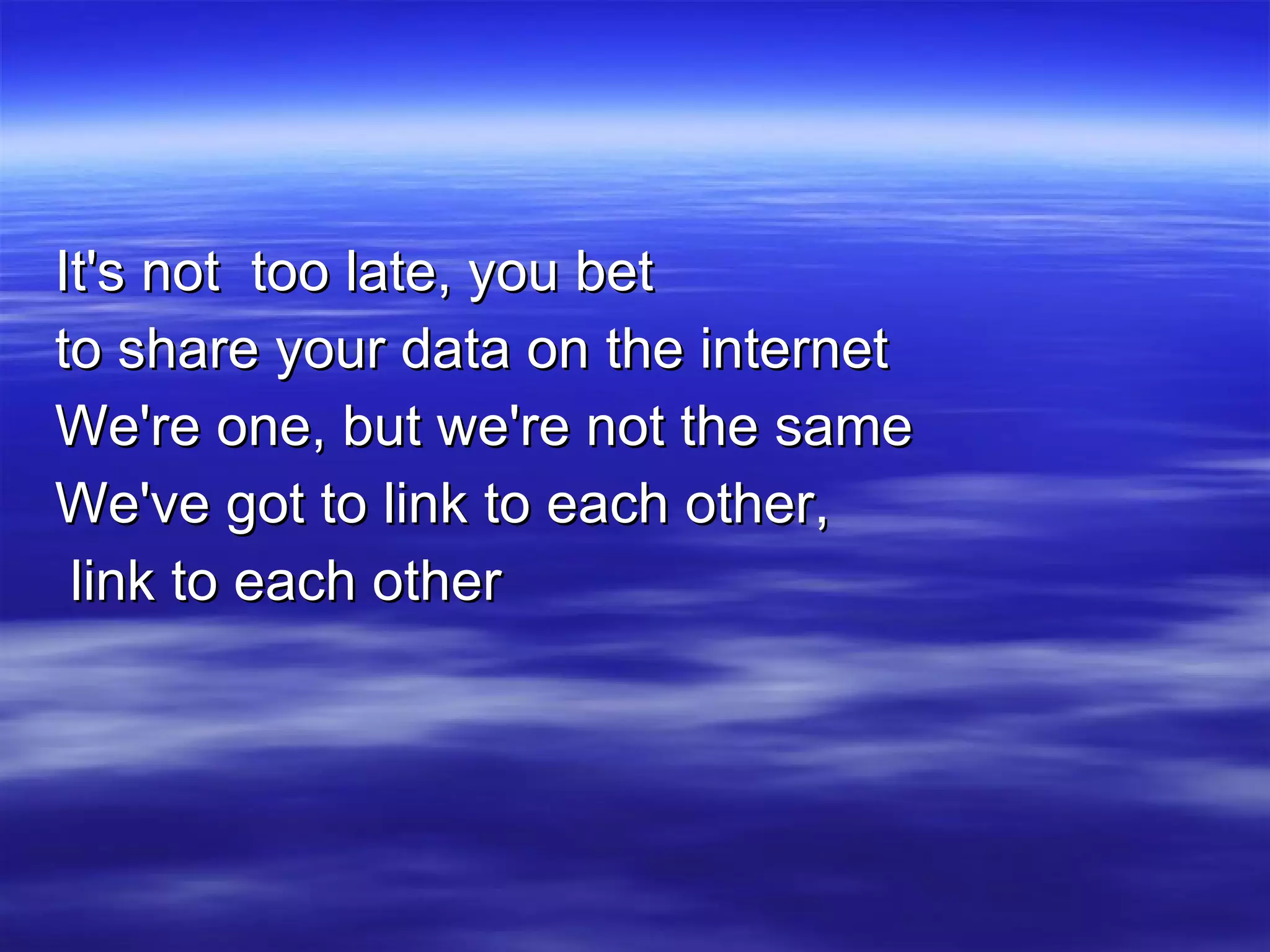 It's not too late, you bet
to share your data on the internet
We're one, but we're not the same
We've got to link to each other,
link to each other